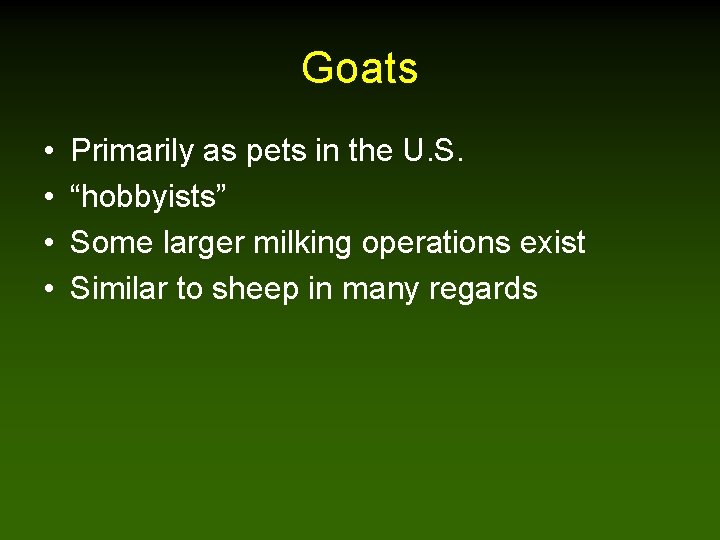 Goats

• Primarily as pets in the U.S.
• “hobbyists”
• Some larger milking operations exist
• Similar to sheep in many regards